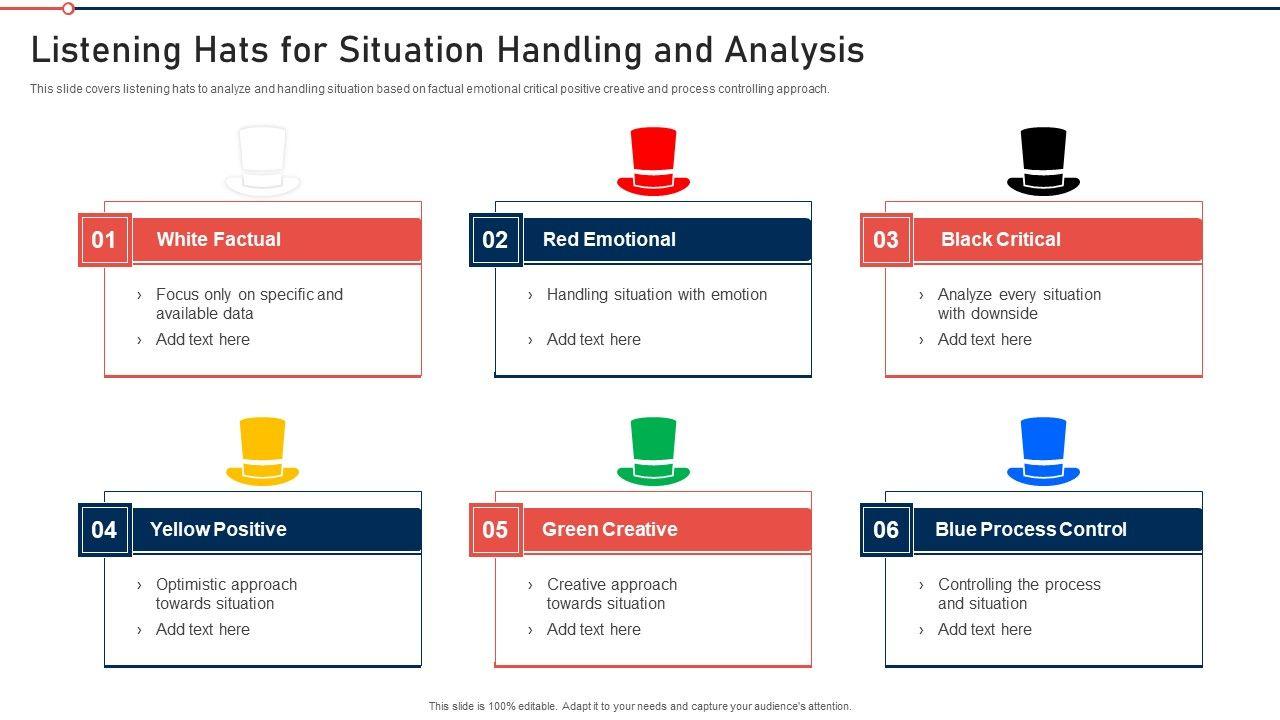 Listening Hats for Situation Handling and Analysis

This slide covers listening hats to analyze and handling situation based on factual emotional critical positive creative and process controlling approach.

01 White Factual

› Focus only on specific and available data
› Add text here

02 Red Emotional

› Handling situation with emotion
› Add text here

03 Black Critical

› Analyze every situation with downside
› Add text here

04 Yellow Positive

› Optimistic approach towards situation
› Add text here

05 Green Creative

› Creative approach towards situation
› Add text here

06 Blue Process Control

› Controlling the process and situation
› Add text here

This slide is 100% editable. Adapt it to your needs and capture your audience's attention.